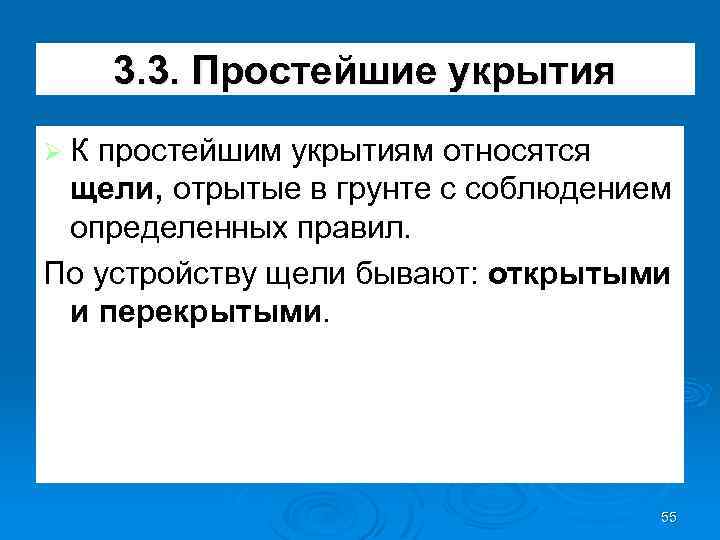 3.3. Простейшие укрытия

➢ К простейшим укрытиям относятся щели, отрытые в грунте с соблюдением определенных правил.

По устройству щели бывают: открытыми и перекрытыми.

55